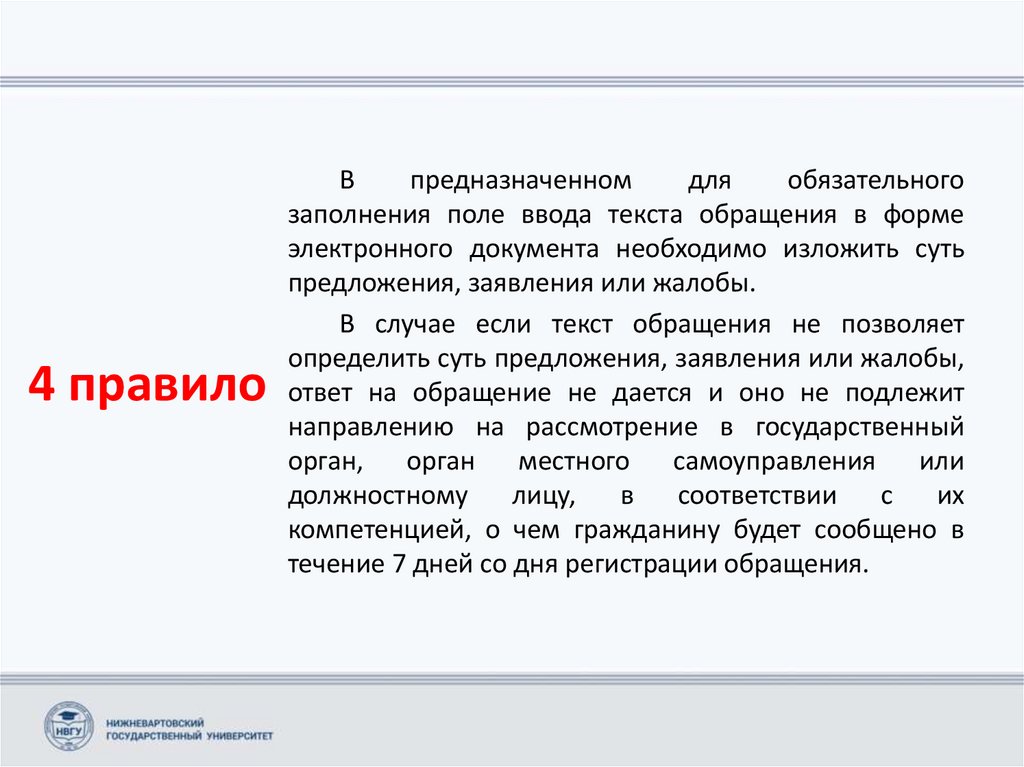 4 правило

В предназначенном для обязательного заполнения поле ввода текста обращения в форме электронного документа необходимо изложить суть предложения, заявления или жалобы.

В случае если текст обращения не позволяет определить суть предложения, заявления или жалобы, ответ на обращение не дается и оно не подлежит направлению на рассмотрение в государственный орган, орган местного самоуправления или должностному лицу, в соответствии с их компетенцией, о чем гражданину будет сообщено в течение 7 дней со дня регистрации обращения.

НВГУ
НИЖНЕВАРТОВСКИЙ ГОСУДАРСТВЕННЫЙ УНИВЕРСИТЕТ